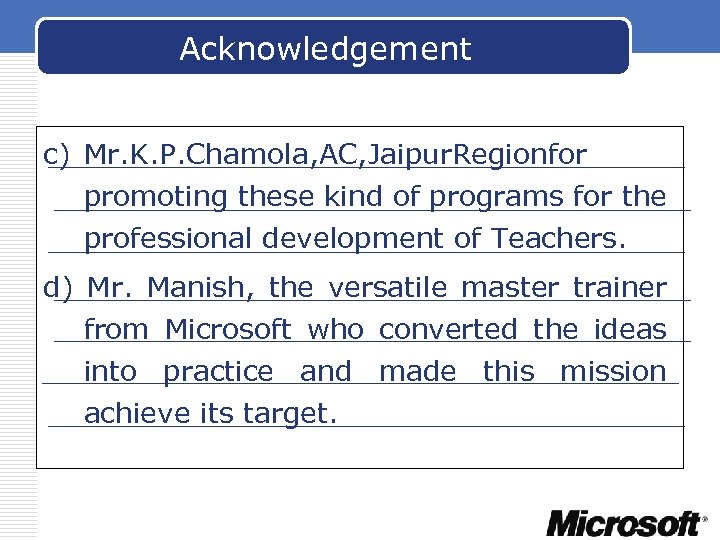 Acknowledgement

c) Mr.K.P.Chamola,AC,JaipurRegionfor promoting these kind of programs for the professional development of Teachers.

d) Mr. Manish, the versatile master trainer from Microsoft who converted the ideas into practice and made this mission achieve its target.

Microsoft®